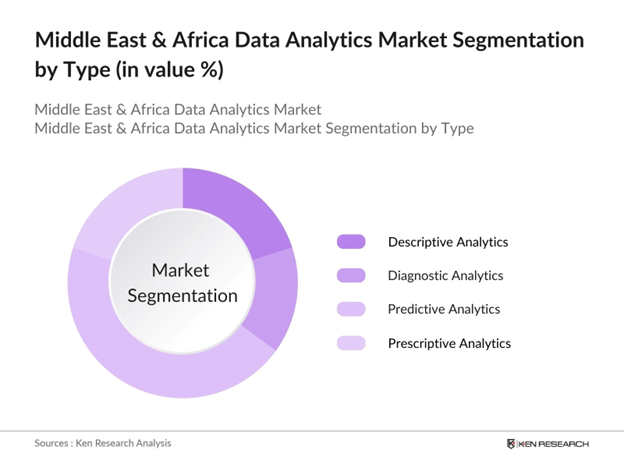 Middle East & Africa Data Analytics Market Segmentation by Type (in value %)

Middle East & Africa Data Analytics Market
Middle East & Africa Data Analytics Market Segmentation by Type

Market Segmentation

Descriptive Analytics
Diagnostic Analytics
Predictive Analytics
Prescriptive Analytics

Sources : Ken Research Analysis

KEN RESEARCH